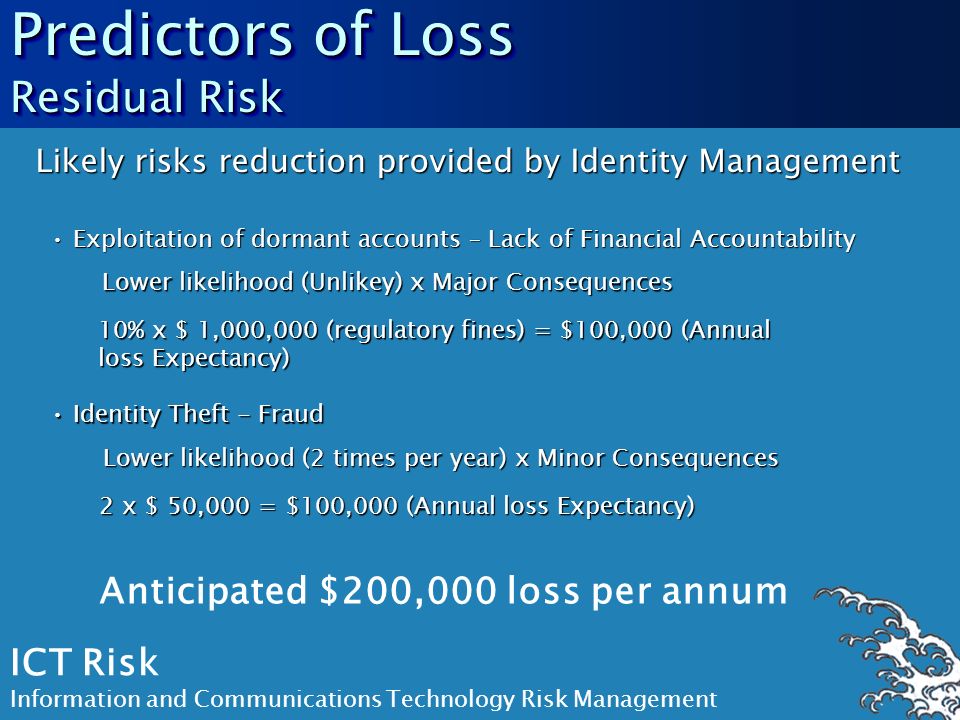 Predictors of Loss
Residual Risk

Likely risks reduction provided by Identity Management

• Exploitation of dormant accounts – Lack of Financial Accountability

Lower likelihood (Unlikey) x Major Consequences

10% x \$ 1,000,000 (regulatory fines) = \$100,000 (Annual loss Expectancy)

• Identity Theft - Fraud

Lower likelihood (2 times per year) x Minor Consequences

2 x \$ 50,000 = \$100,000 (Annual loss Expectancy)

Anticipated \$200,000 loss per annum

ICT Risk
Information and Communications Technology Risk Management